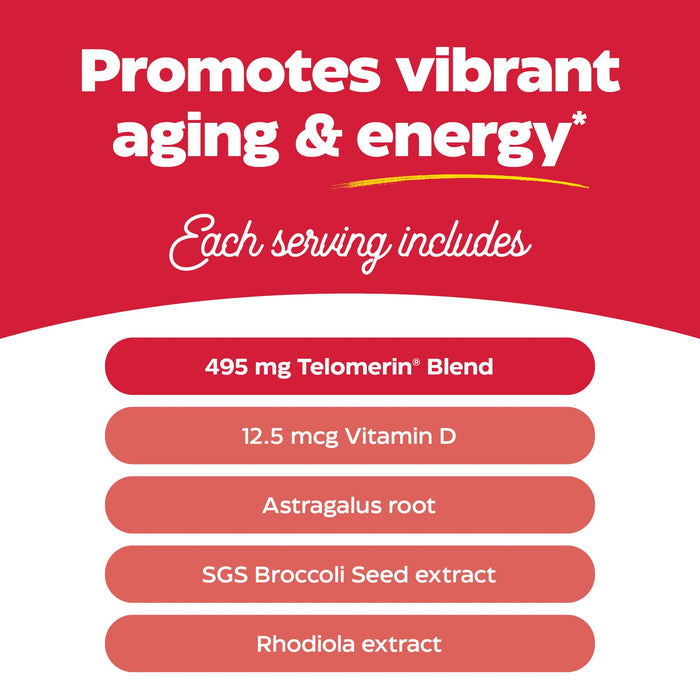 Promotes vibrant aging & energy*

Each serving includes

495 mg Telomerin® Blend

12.5 mcg Vitamin D

Astragalus root

SGS Broccoli Seed extract

Rhodiola extract